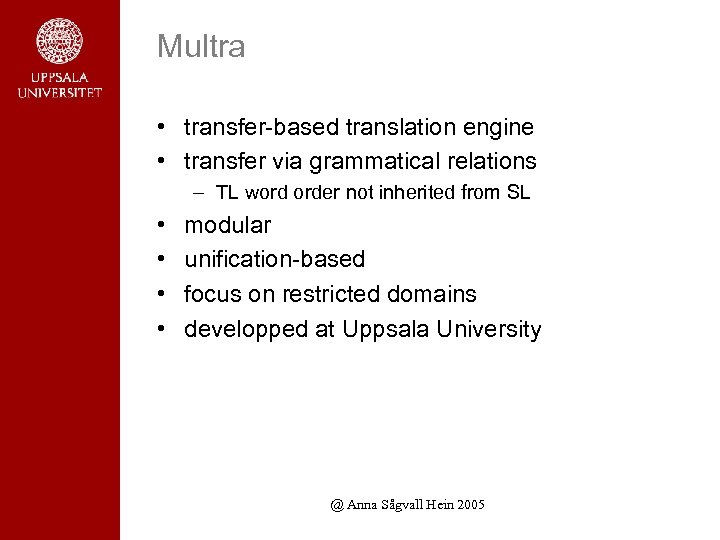 UPPSALA UNIVERSITET

Multra

• transfer-based translation engine
• transfer via grammatical relations
– TL word order not inherited from SL
• modular
• unification-based
• focus on restricted domains
• developped at Uppsala University

@ Anna Sågvall Hein 2005